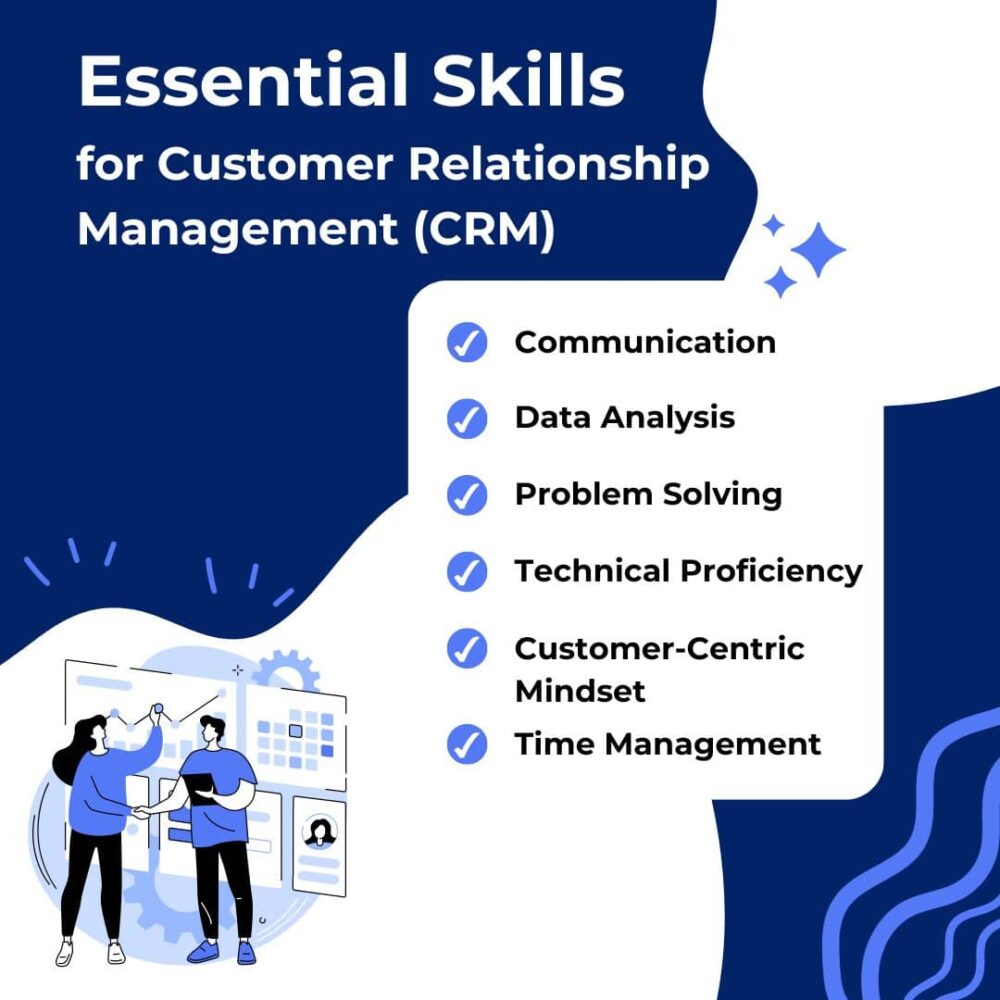 Essential Skills
for Customer Relationship Management (CRM)

Communication

Data Analysis

Problem Solving

Technical Proficiency

Customer-Centric Mindset

Time Management